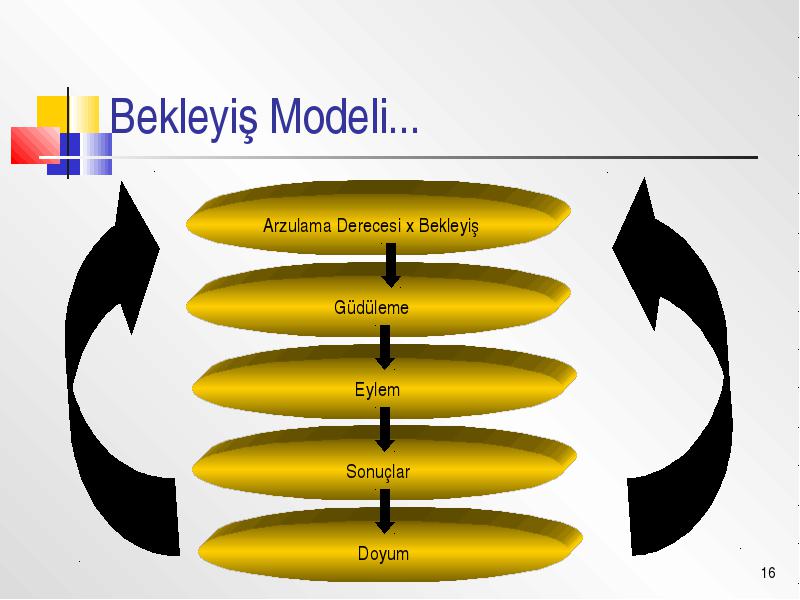 Bekleyiş Modeli...

Arzulama Derecesi x Bekleyiş

Güdüleme

Eylem

Sonuçlar

Doyum

16